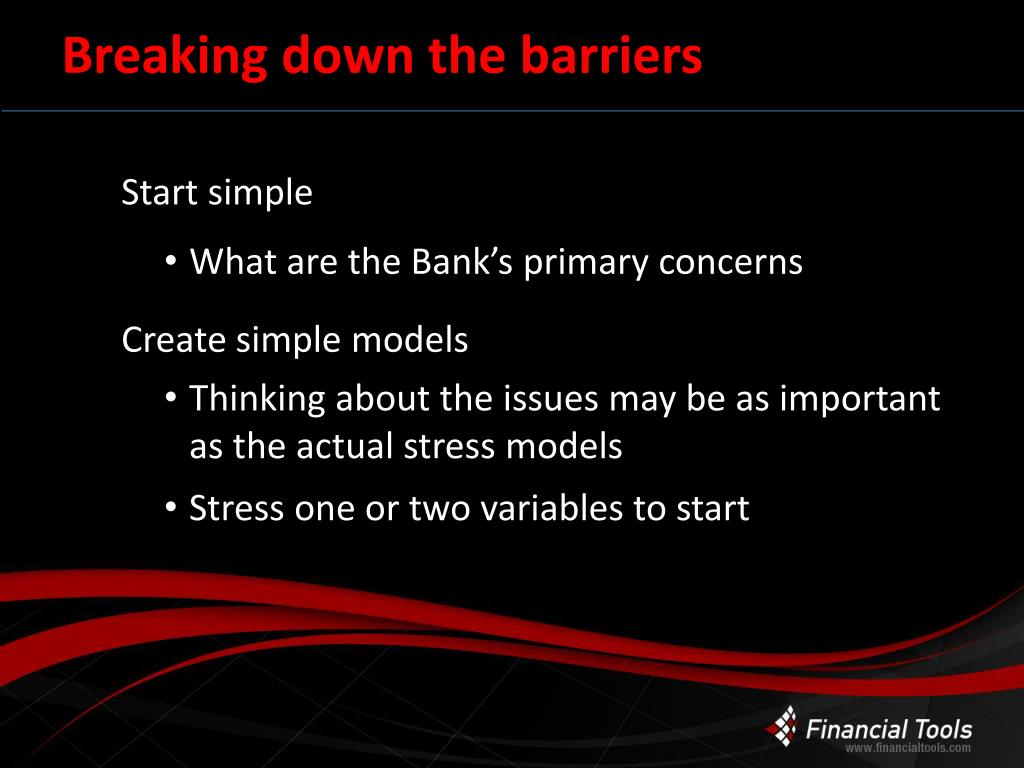 Breaking down the barriers

Start simple

• What are the Bank's primary concerns

Create simple models

• Thinking about the issues may be as important as the actual stress models

• Stress one or two variables to start

Financial Tools
www.financialtools.com